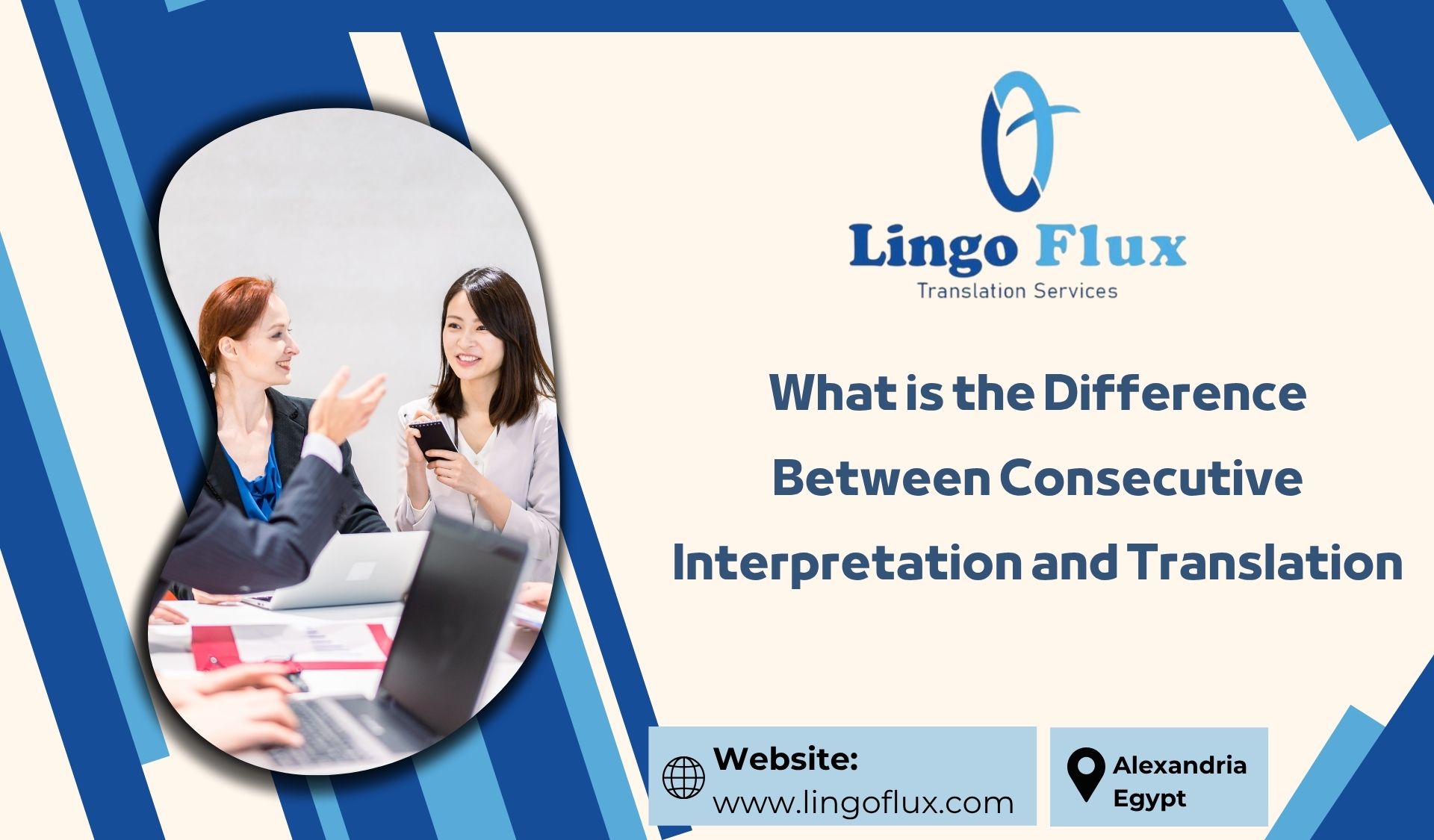 Lingo Flux
Translation Services

What is the Difference Between Consecutive Interpretation and Translation

Website:
www.lingoflux.com

Alexandria
Egypt